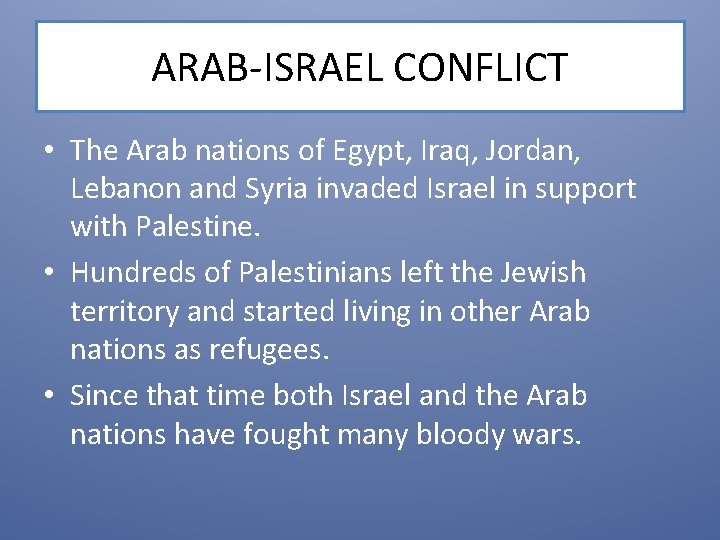 ARAB-ISRAEL CONFLICT

• The Arab nations of Egypt, Iraq, Jordan, Lebanon and Syria invaded Israel in support with Palestine.

• Hundreds of Palestinians left the Jewish territory and started living in other Arab nations as refugees.

• Since that time both Israel and the Arab nations have fought many bloody wars.